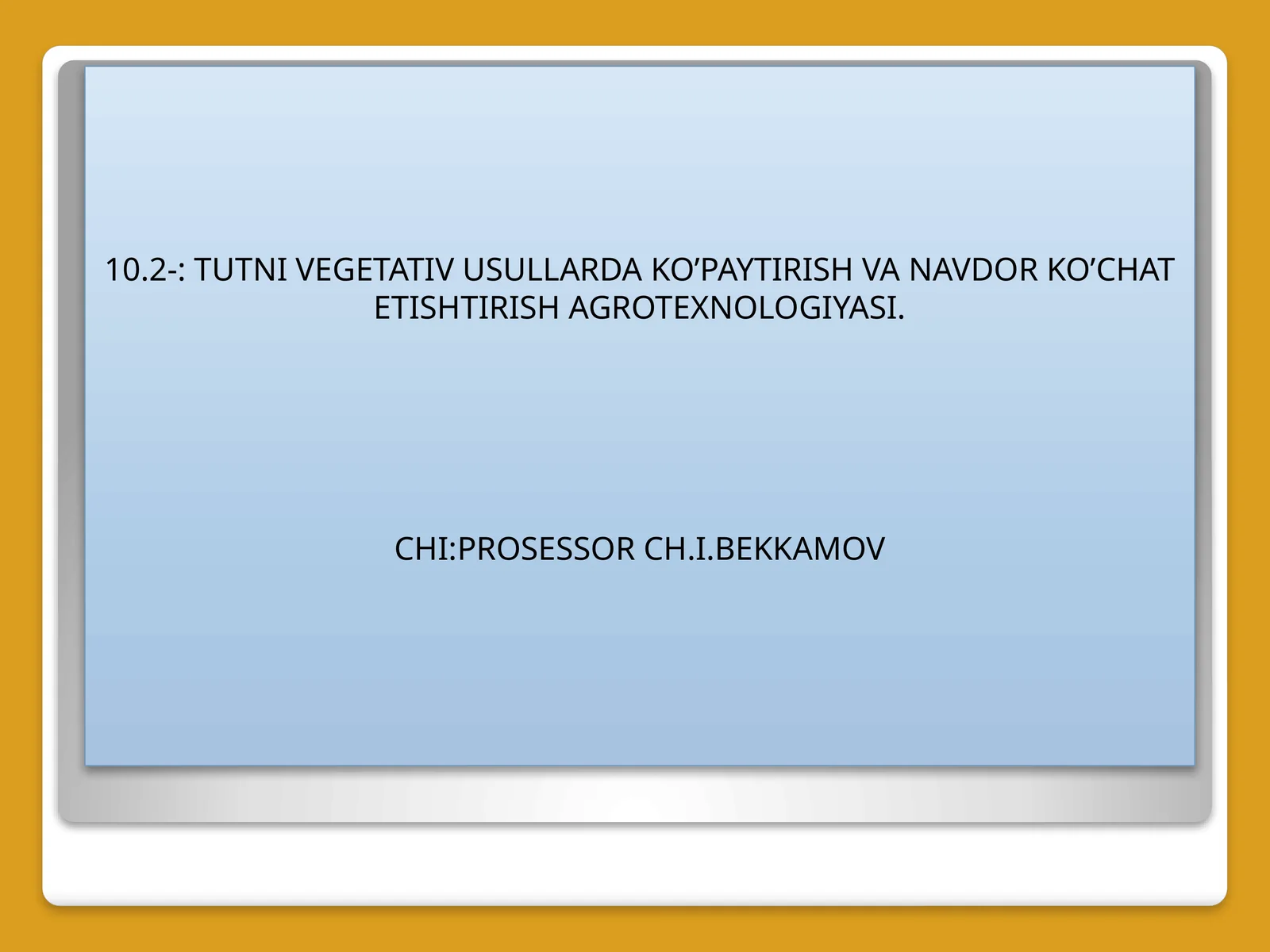 10.2-: TUTNI VEGETATIV USULLARDA KO’PAYTIRISH VA NAVDOR KO’CHAT ETISHTIRISH AGROTEXNOLOGIYASI.

CHI:PROSESSOR CH.I.BEKKAMOV